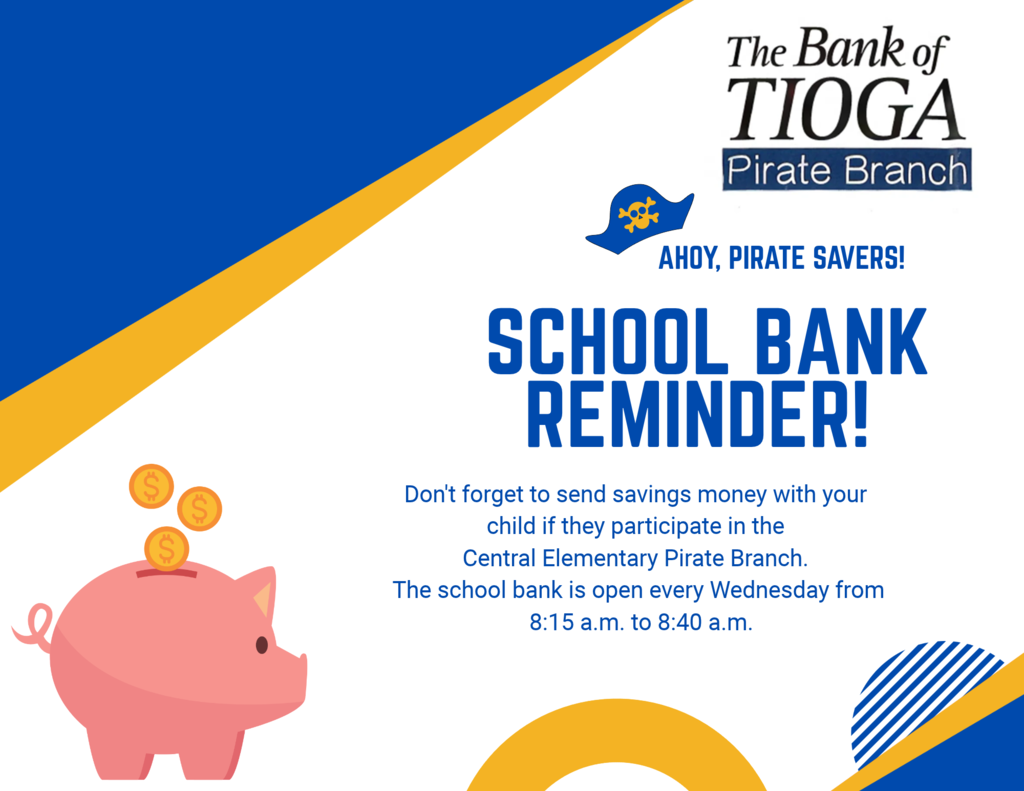 The Bank of
TIOGA
Pirate Branch

AHOY, PIRATE SAVERS!

SCHOOL BANK
REMINDER!

Don't forget to send savings money with your child if they participate in the Central Elementary Pirate Branch. The school bank is open every Wednesday from 8:15 a.m. to 8:40 a.m.